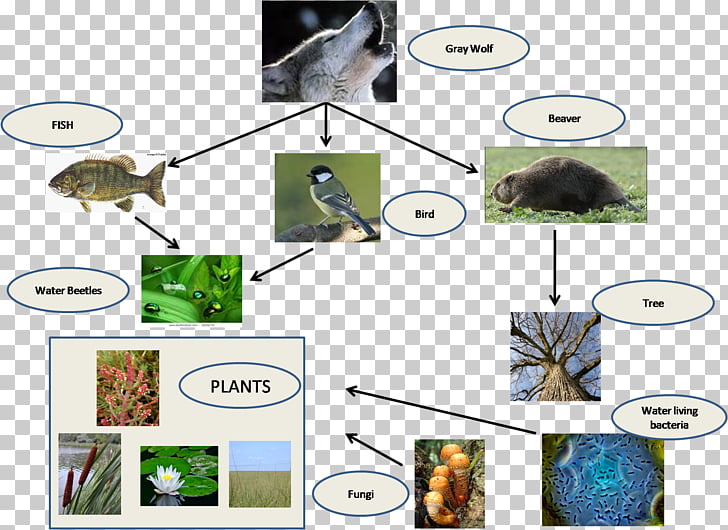 Gray Wolf

FISH

Beaver

Bird

Water Beetles

Tree

PLANTS

Water living bacteria

Fungi